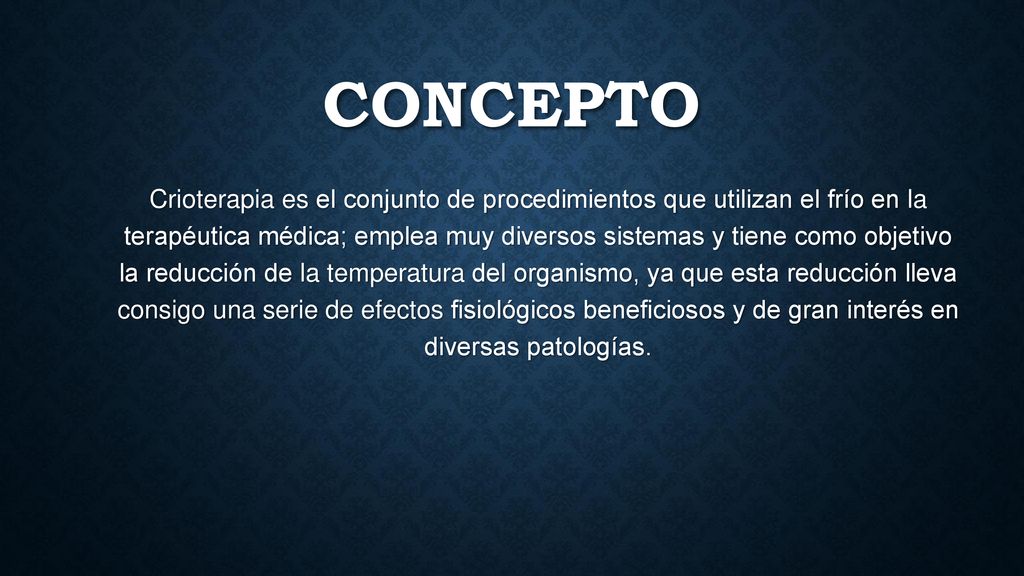 CONCEPTO

Crioterapia es el conjunto de procedimientos que utilizan el frío en la terapéutica médica; emplea muy diversos sistemas y tiene como objetivo la reducción de la temperatura del organismo, ya que esta reducción lleva consigo una serie de efectos fisiológicos beneficiosos y de gran interés en diversas patologías.